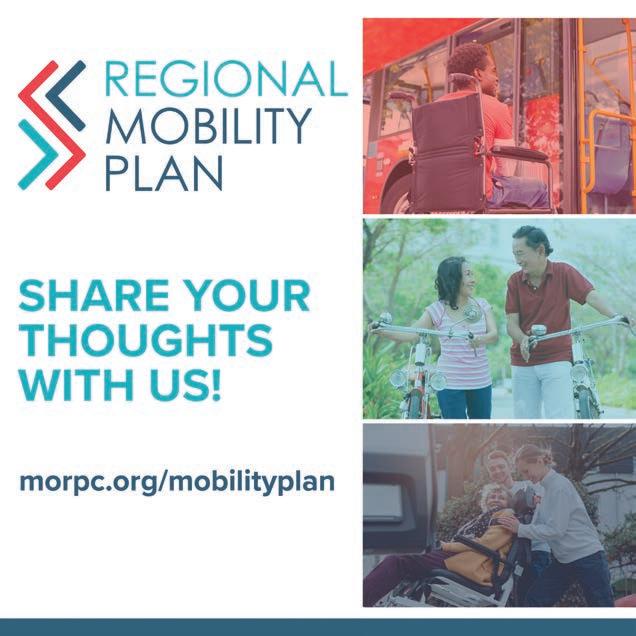 REGIONAL MOBILITY PLAN

SHARE YOUR THOUGHTS WITH US!

morpc.org/mobilityplan